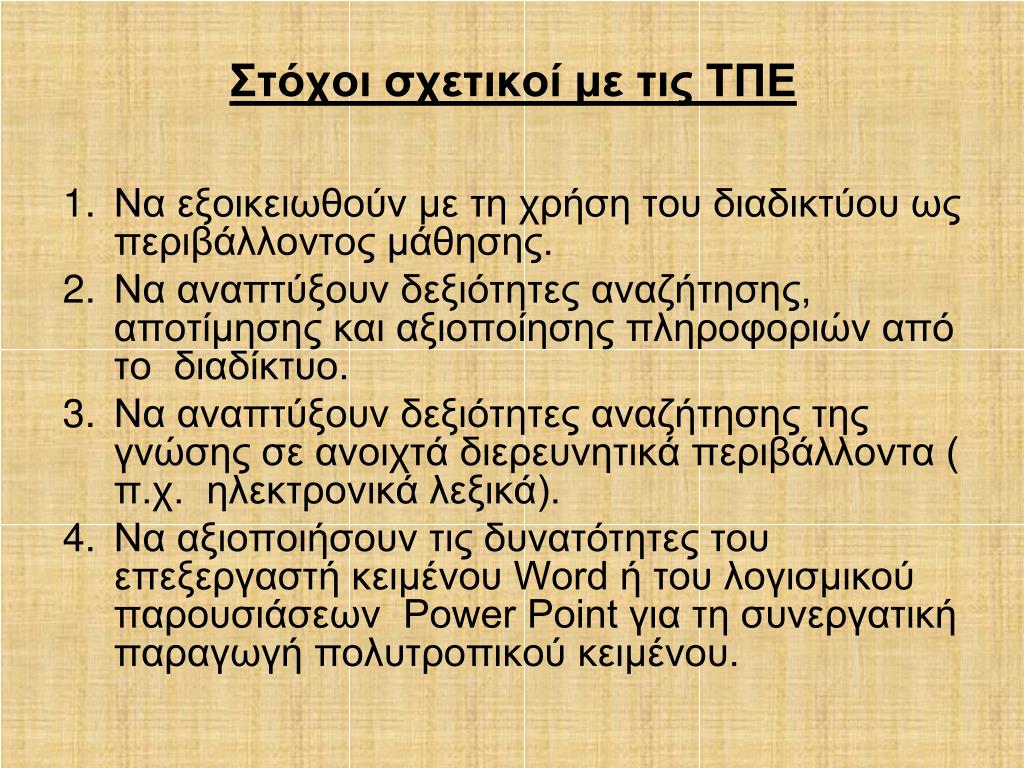 Στόχοι σχετικοί με τις ΤΠΕ

1. Να εξοικειωθούν με τη χρήση του διαδικτύου ως περιβάλλοντος μάθησης.
2. Να αναπτύξουν δεξιότητες αναζήτησης, αποτίμησης και αξιοποίησης πληροφοριών από το διαδίκτυο.
3. Να αναπτύξουν δεξιότητες αναζήτησης της γνώσης σε ανοιχτά διερευνητικά περιβάλλοντα ( π.χ. ηλεκτρονικά λεξικά).
4. Να αξιοποιήσουν τις δυνατότητες του επεξεργαστή κειμένου Word ή του λογισμικού παρουσιάσεων Power Point για τη συνεργατική παραγωγή πολυτροπικού κειμένου.